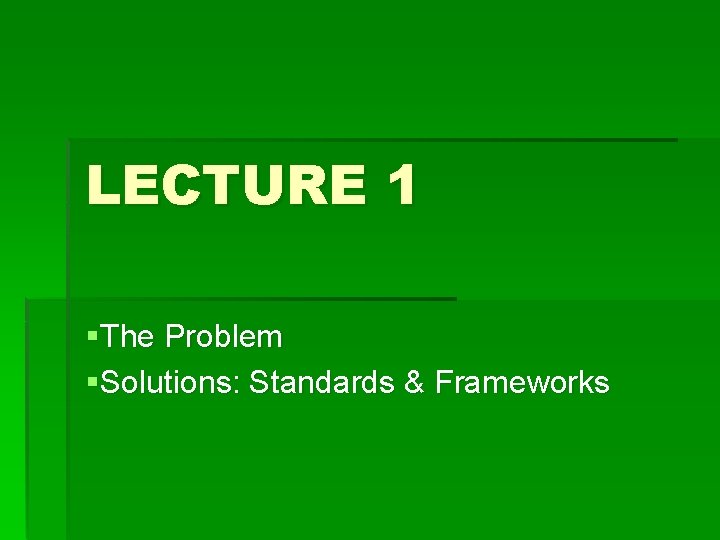 LECTURE 1

▪The Problem
▪Solutions: Standards & Frameworks